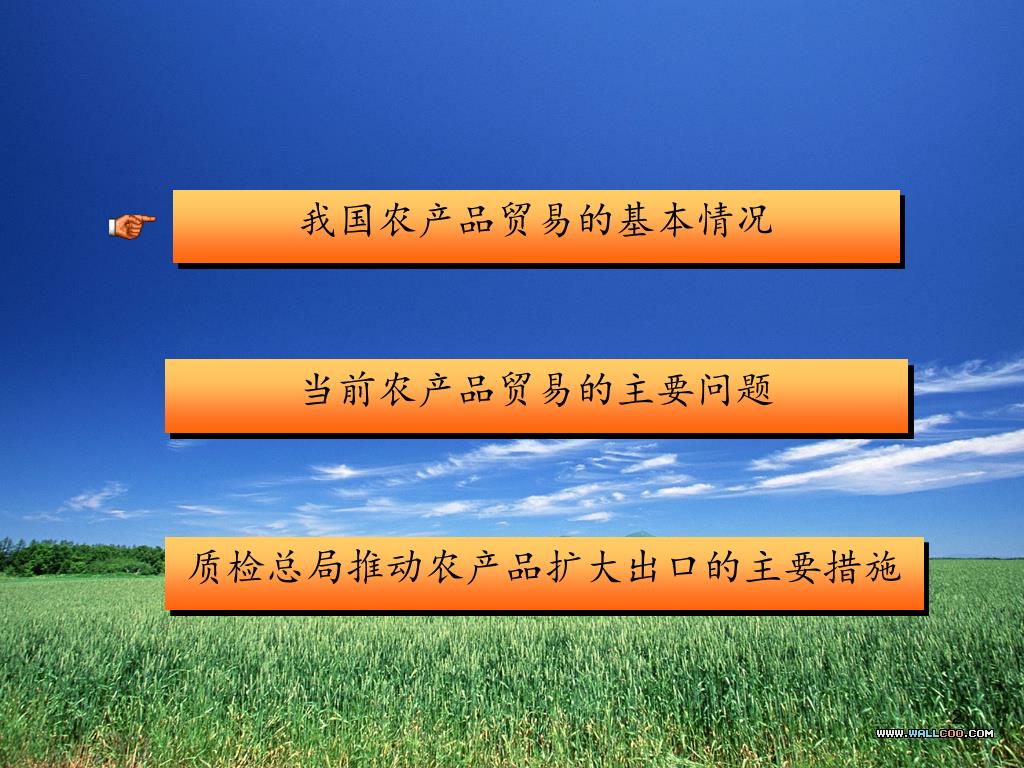 我国农产品贸易的基本情况

当前农产品贸易的主要问题

质检总局推动农产品扩大出口的主要措施

WWW.WALLCOO.COM